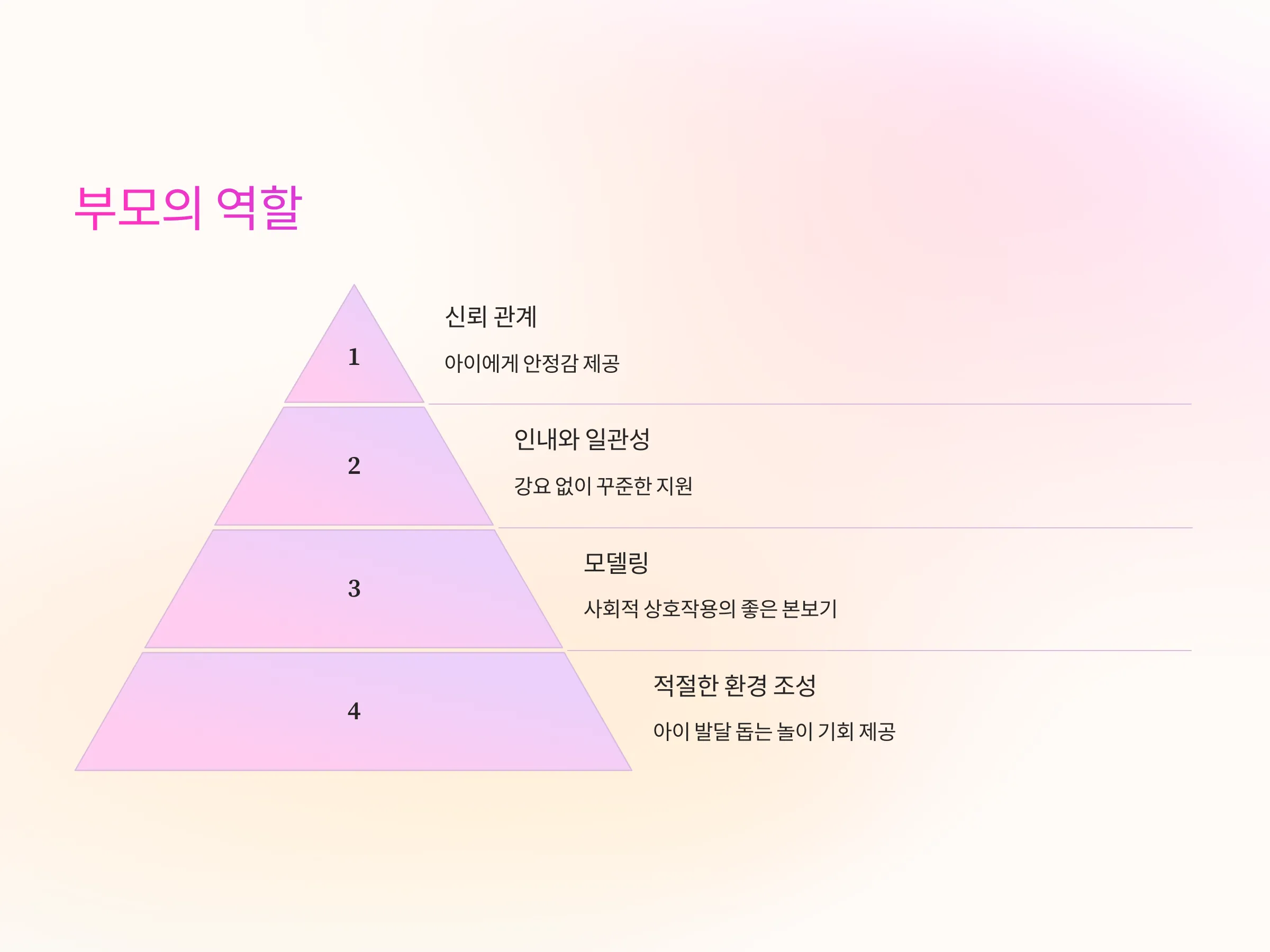 부모의 역할

1

신뢰 관계

아이에게 안정감 제공

2

인내와 일관성

강요 없이 꾸준한 지원

3

모델링

사회적 상호작용의 좋은 본보기

4

적절한 환경 조성

아이 발달 돕는 놀이 기회 제공